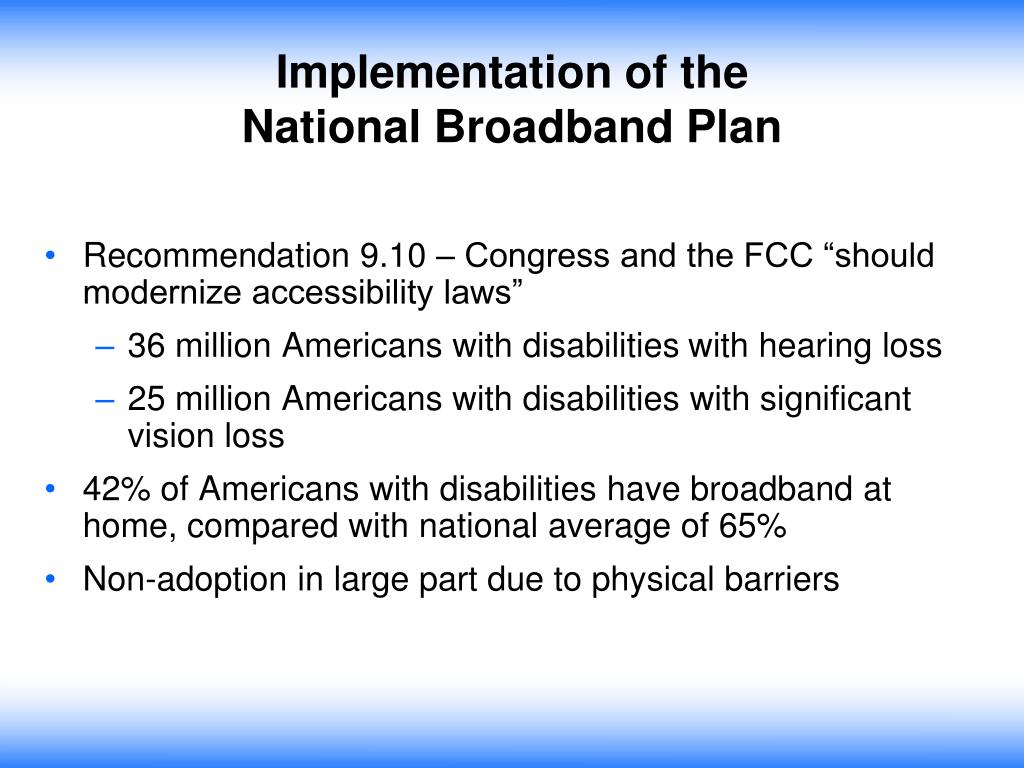 Implementation of the
National Broadband Plan

• Recommendation 9.10 – Congress and the FCC “should modernize accessibility laws”
– 36 million Americans with disabilities with hearing loss
– 25 million Americans with disabilities with significant vision loss
• 42% of Americans with disabilities have broadband at home, compared with national average of 65%
• Non-adoption in large part due to physical barriers